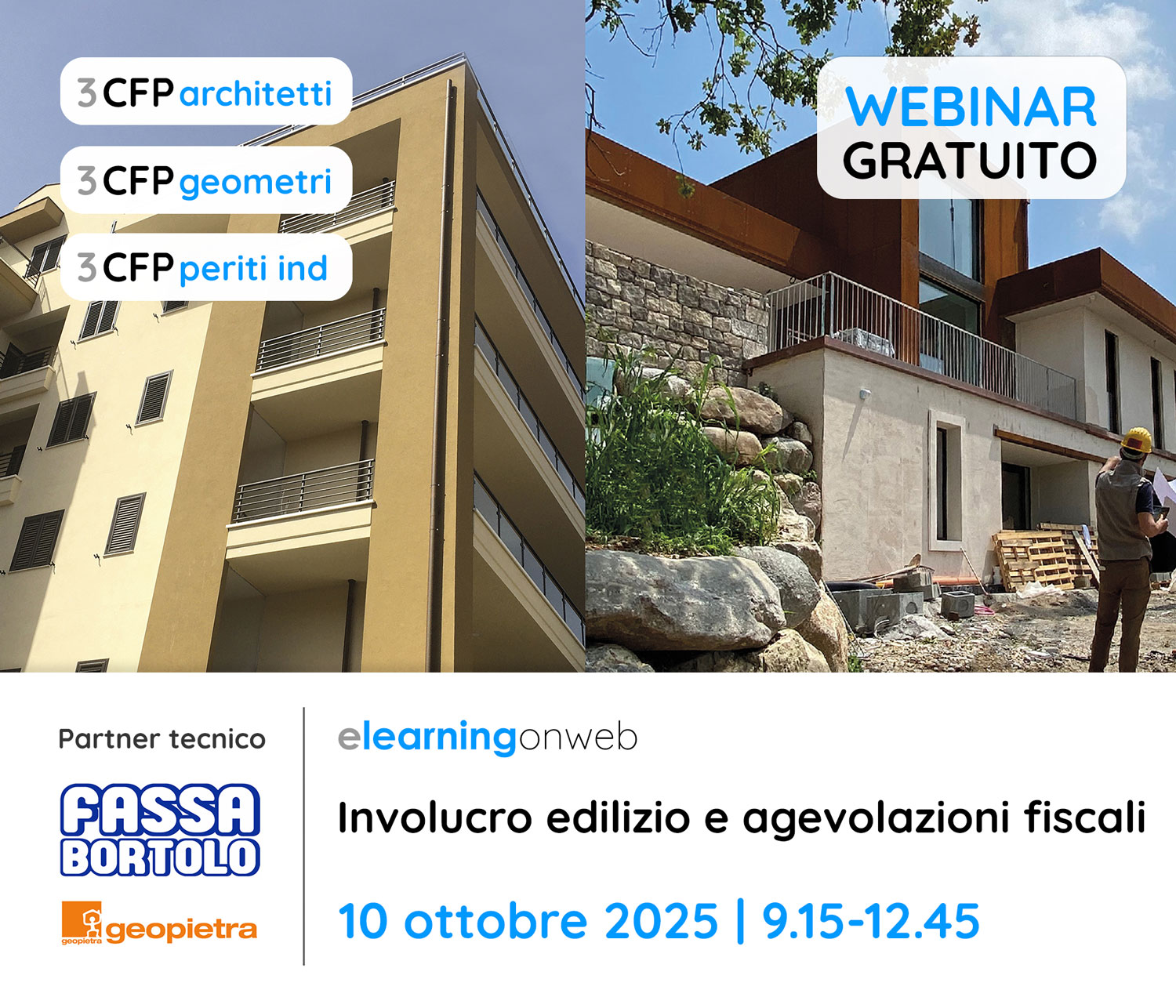 3 CFP architetti

3 CFP geometri

3 CFP periti ind

WEBINAR
GRATUITO

Partner tecnico

FASSA
BORTOLO

geopietra geopietra

elearningonweb

Involucro edilizio e agevolazioni fiscali

10 ottobre 2025 | 9.15-12.45